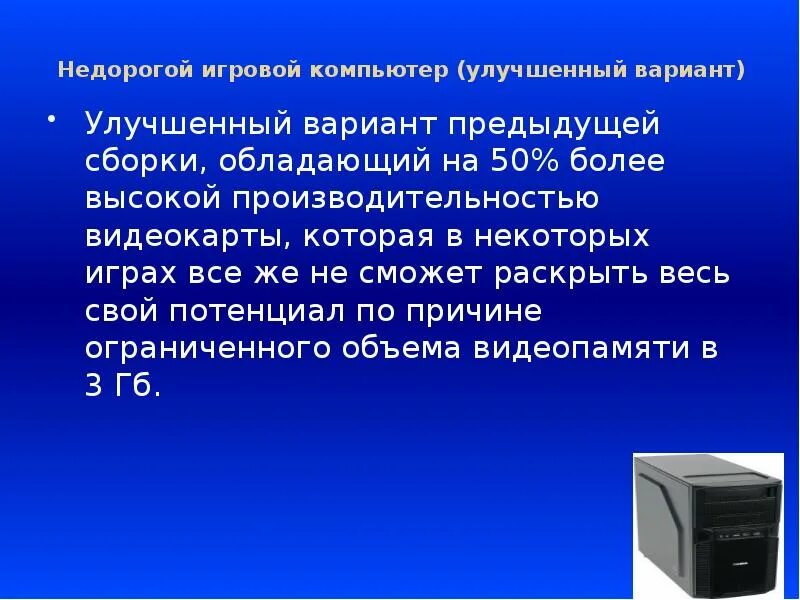 Недорогой игровой компьютер (улучшенный вариант)

• Улучшенный вариант предыдущей сборки, обладающий на 50% более высокой производительностью видеокарты, которая в некоторых играх все же не сможет раскрыть весь свой потенциал по причине ограниченного объема видеопамяти в 3 Гб.